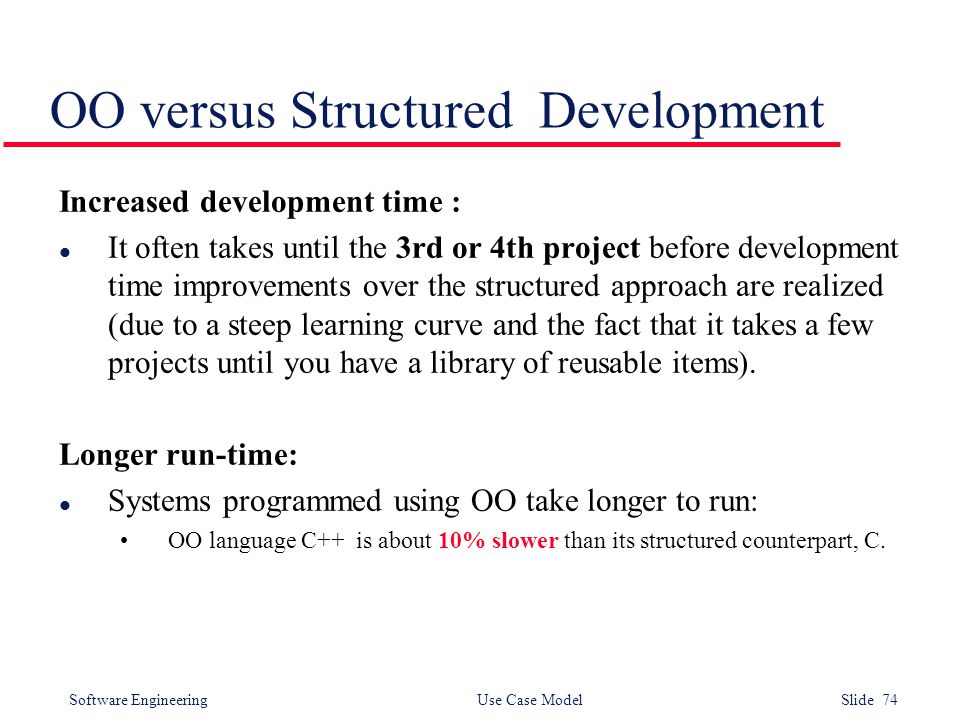 OO versus Structured Development

Increased development time :

- It often takes until the 3rd or 4th project before development time improvements over the structured approach are realized (due to a steep learning curve and the fact that it takes a few projects until you have a library of reusable items).

Longer run-time:

- Systems programmed using OO take longer to run:
  - OO language C++ is about 10% slower than its structured counterpart, C.

Software Engineering Use Case Model Slide 74